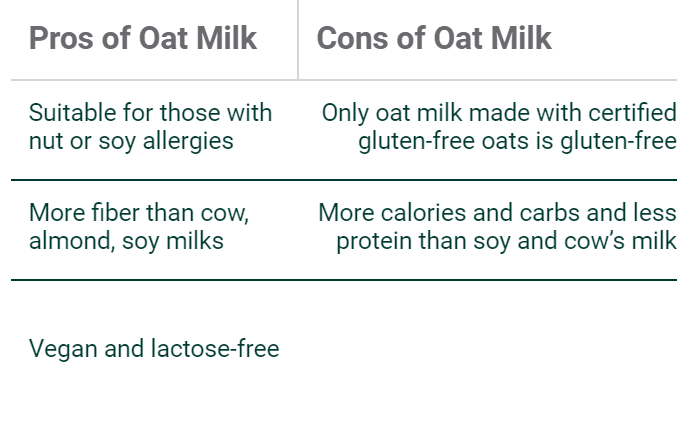 | Pros of Oat Milk | Cons of Oat Milk |
|---|---|
| Suitable for those with nut or soy allergies | Only oat milk made with certified gluten-free oats is gluten-free |
| More fiber than cow, almond, soy milks | More calories and carbs and less protein than soy and cow's milk |
| Vegan and lactose-free | |